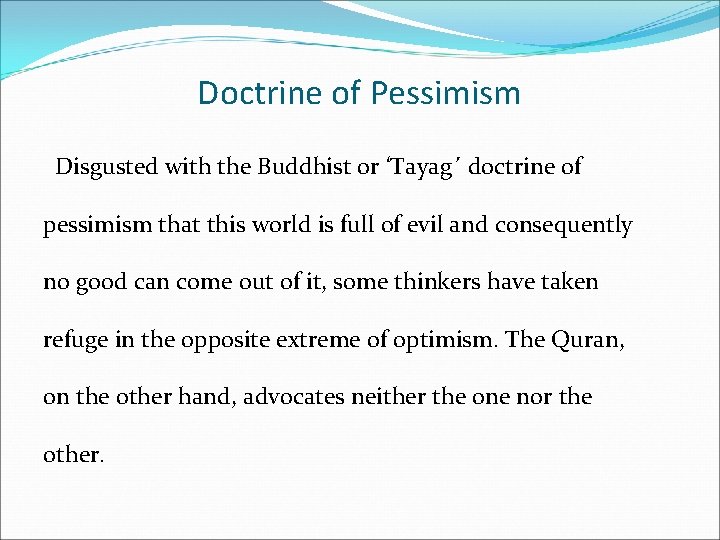 Doctrine of Pessimism

Disgusted with the Buddhist or ‘Tayag’ doctrine of pessimism that this world is full of evil and consequently no good can come out of it, some thinkers have taken refuge in the opposite extreme of optimism. The Quran, on the other hand, advocates neither the one nor the other.